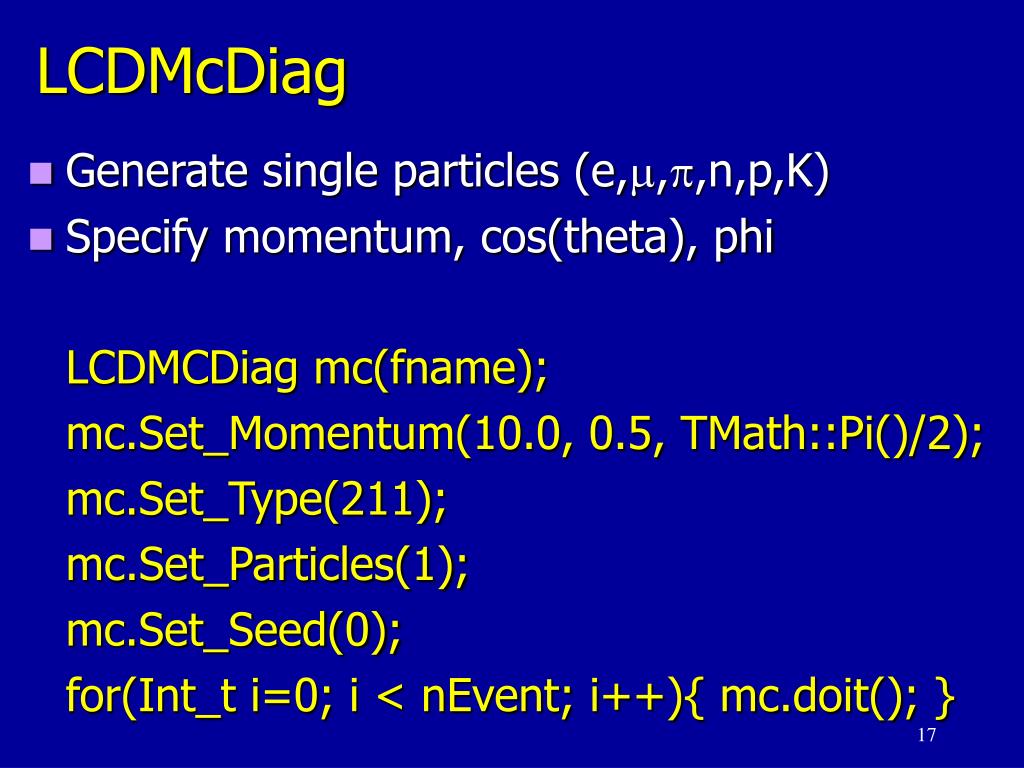 LCDMcDiag

Generate single particles (e,$\mu$,$\pi$,n,p,K)

Specify momentum, cos(theta), phi

LCDMCDiag mc(fname);
mc.Set_Momentum(10.0, 0.5, TMath::Pi()/2);
mc.Set_Type(211);
mc.Set_Particles(1);
mc.Set_Seed(0);
for(Int_t i=0; i < nEvent; i++){ mc.doit(); }

17